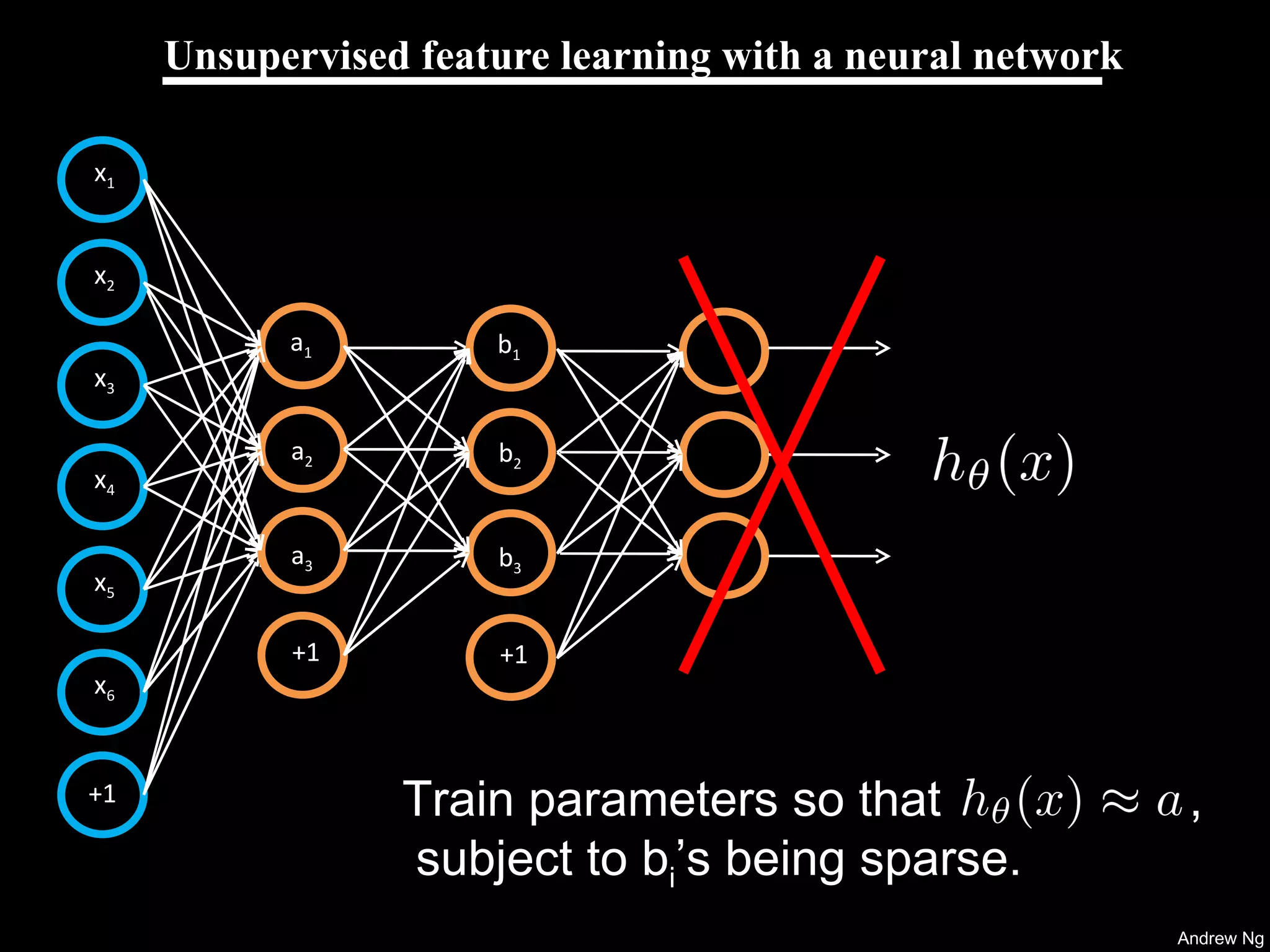 Unsupervised feature learning with a neural network

$x_1$

$x_2$

$x_3$

$x_4$

$x_5$

$x_6$

+1

$a_1$

$a_2$

$a_3$

+1

$b_1$

$b_2$

$b_3$

+1

$h_\theta(x)$

Train parameters so that $h_\theta(x) \approx a$, subject to $b_i$'s being sparse.

Andrew Ng